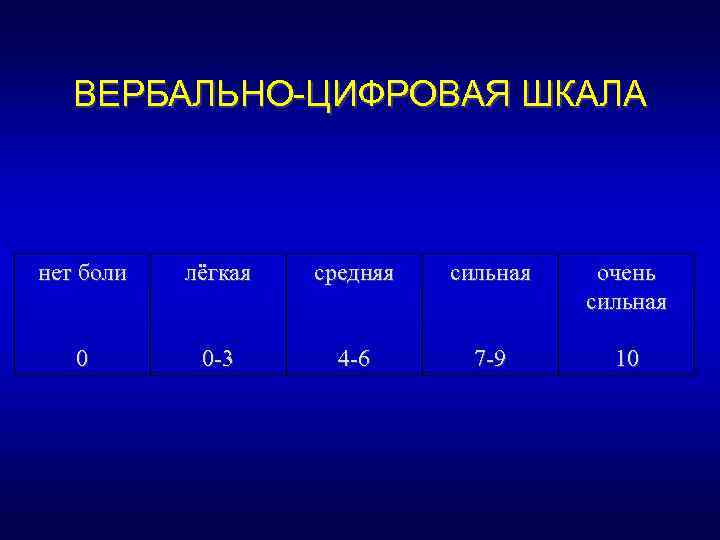 ВЕРБАЛЬНО-ЦИФРОВАЯ ШКАЛА

| нет боли | лёгкая | средняя | сильная | очень сильная |
|---|---|---|---|---|
| 0 | 0-3 | 4-6 | 7-9 | 10 |